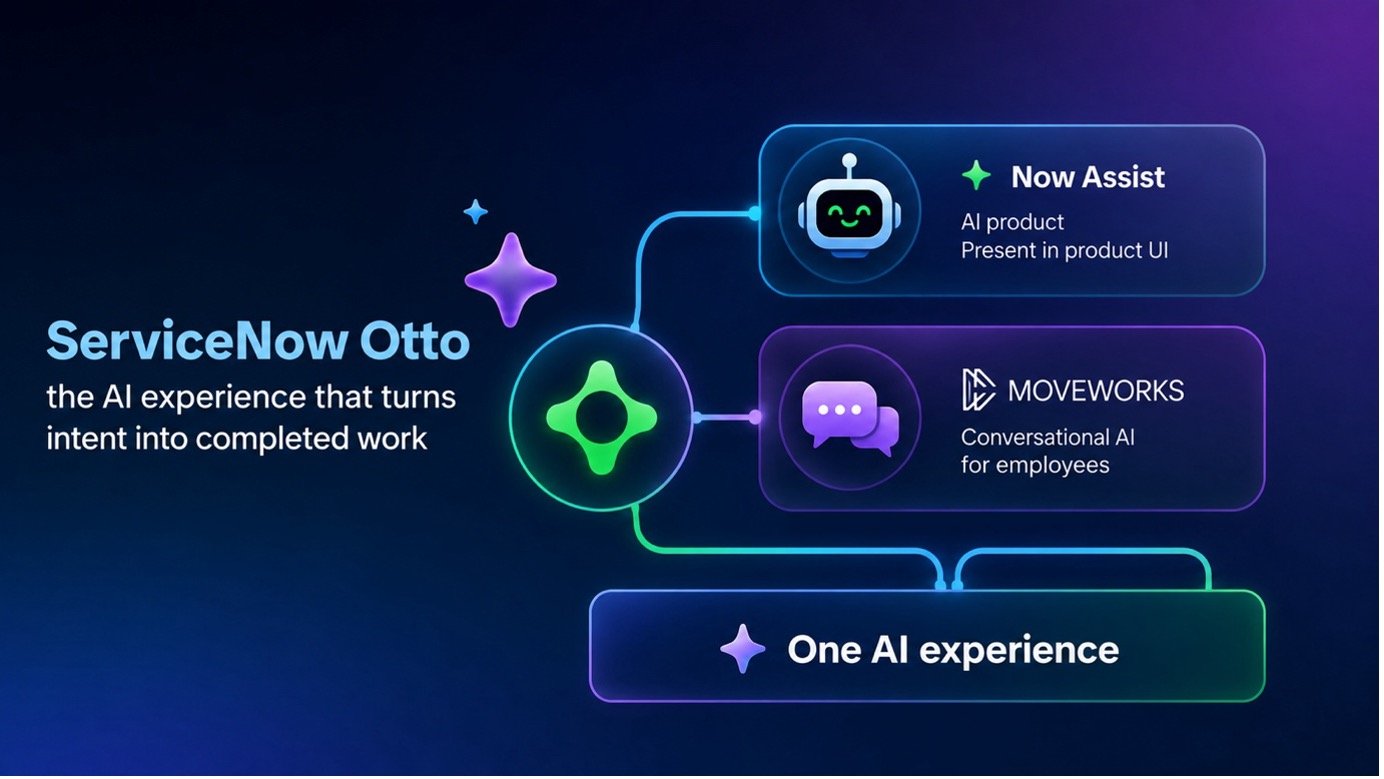 ServiceNow Otto
the AI experience that turns intent into completed work

Now Assist
AI product
Present in product UI

MOVEWORKS
Conversational AI
for employees

One AI experience